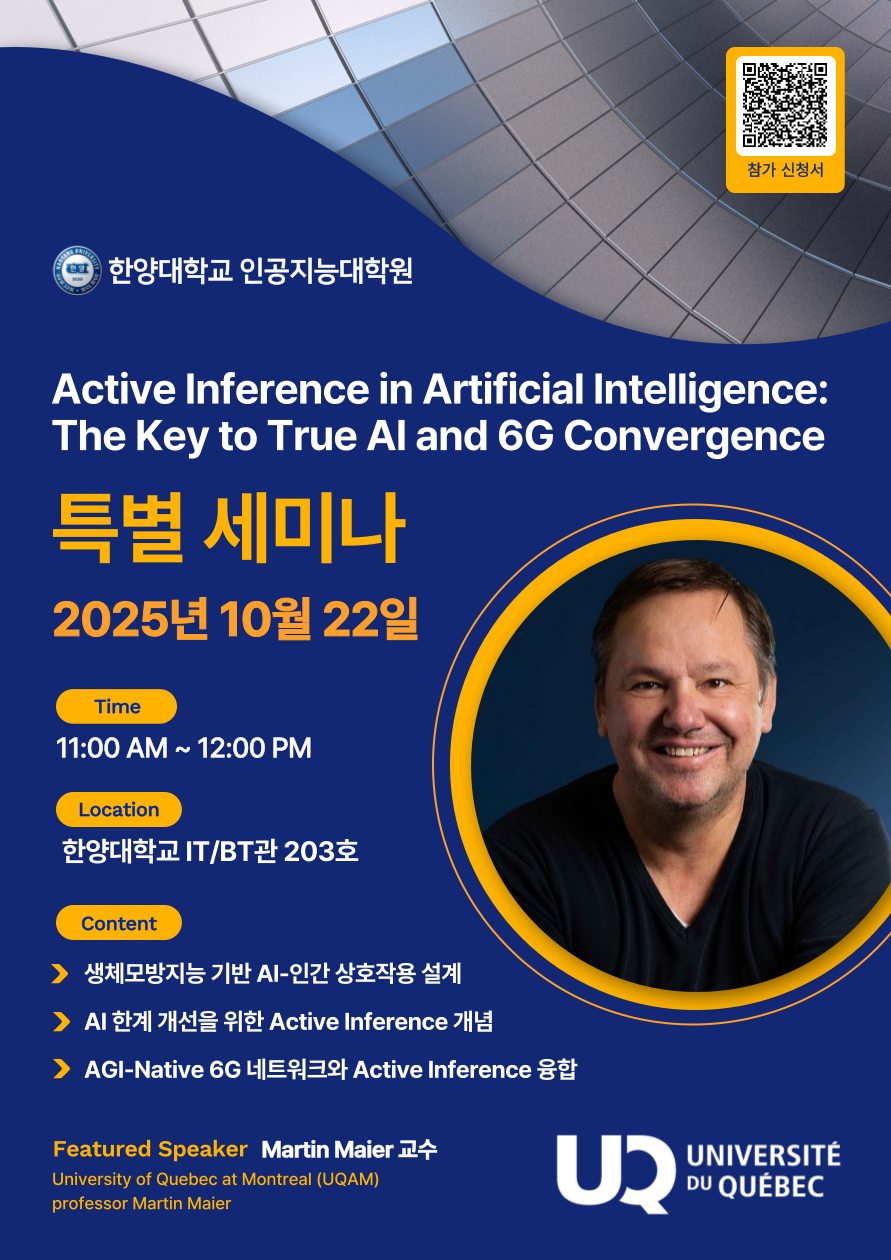 참가 신청서

한양대학교 인공지능대학원

Active Inference in Artificial Intelligence: The Key to True AI and 6G Convergence

특별 세미나

2025년 10월 22일

Time

11:00 AM ~ 12:00 PM

Location

한양대학교 IT/BT관 203호

Content

생체모방지능 기반 AI-인간 상호작용 설계

AI 한계 개선을 위한 Active Inference 개념

AGI-Native 6G 네트워크와 Active Inference 융합

Featured Speaker Martin Maier 교수
University of Quebec at Montreal (UQAM)
professor Martin Maier

UQ UNIVERSITÉ DU QUÉBEC